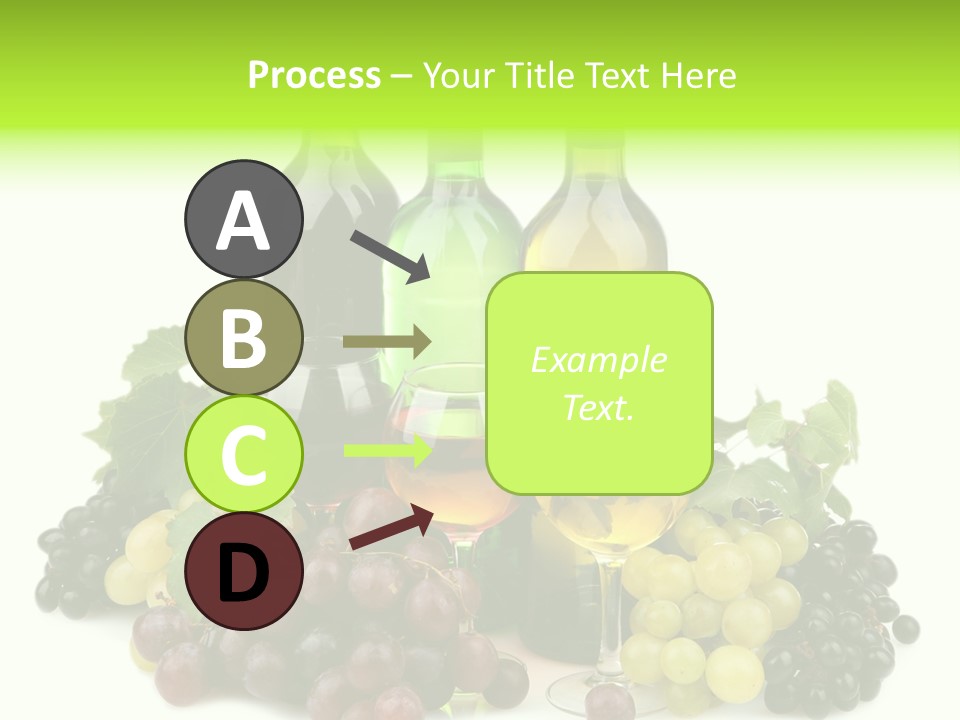 Process – Your Title Text Here

A

B

C

D

Example Text.